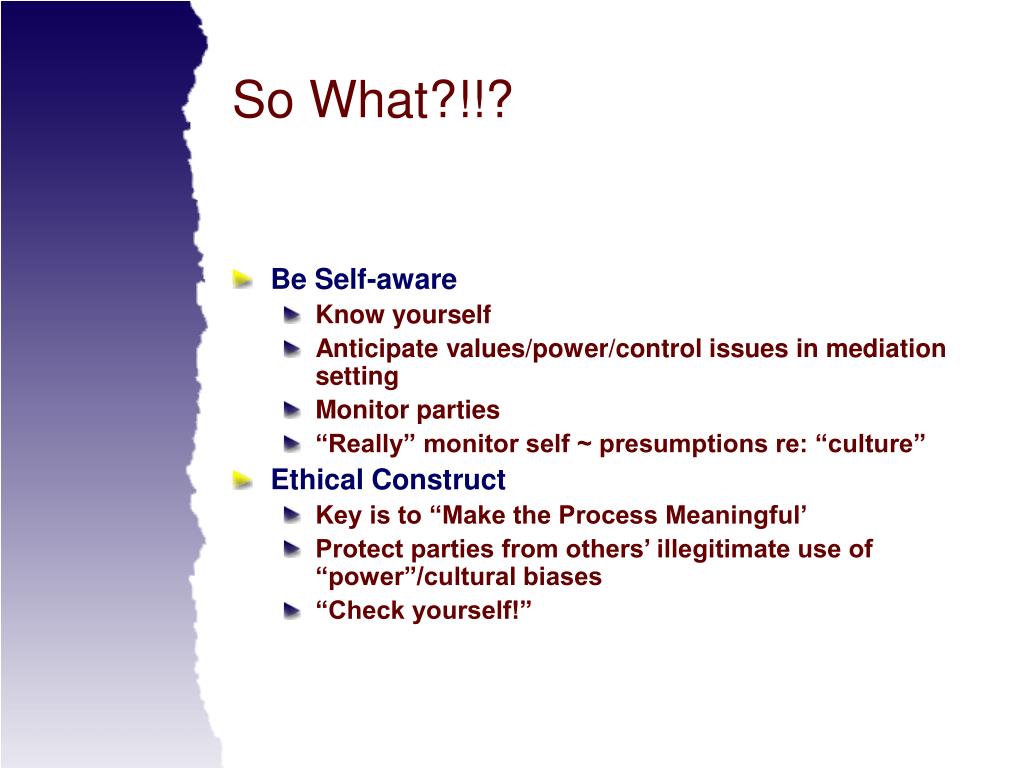 So What?!!?

Be Self-aware
Know yourself
Anticipate values/power/control issues in mediation setting
Monitor parties
“Really” monitor self ~ presumptions re: “culture”
Ethical Construct
Key is to “Make the Process Meaningful’
Protect parties from others’ illegitimate use of “power”/cultural biases
“Check yourself!”